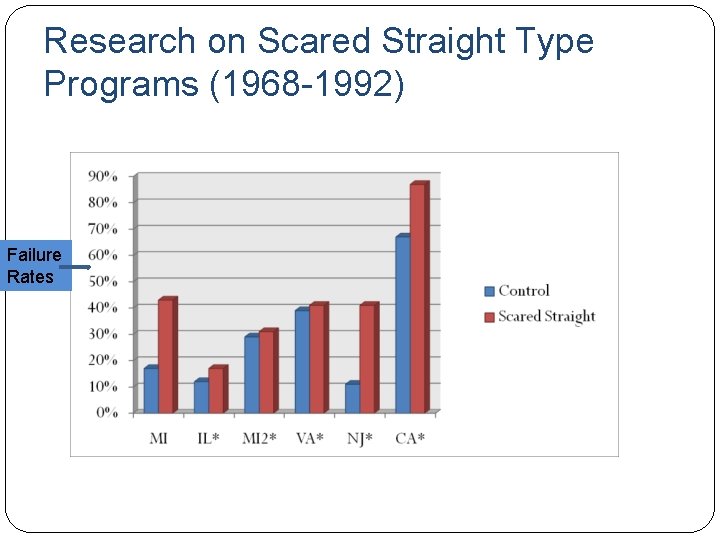 Research on Scared Straight Type Programs (1968-1992)

Failure Rates

90%
80%
70%
60%
50%
40%
30%
20%
10%
0%

MI
IL*
MI2*
VA*
NJ*
CA*

Control
Scared Straight